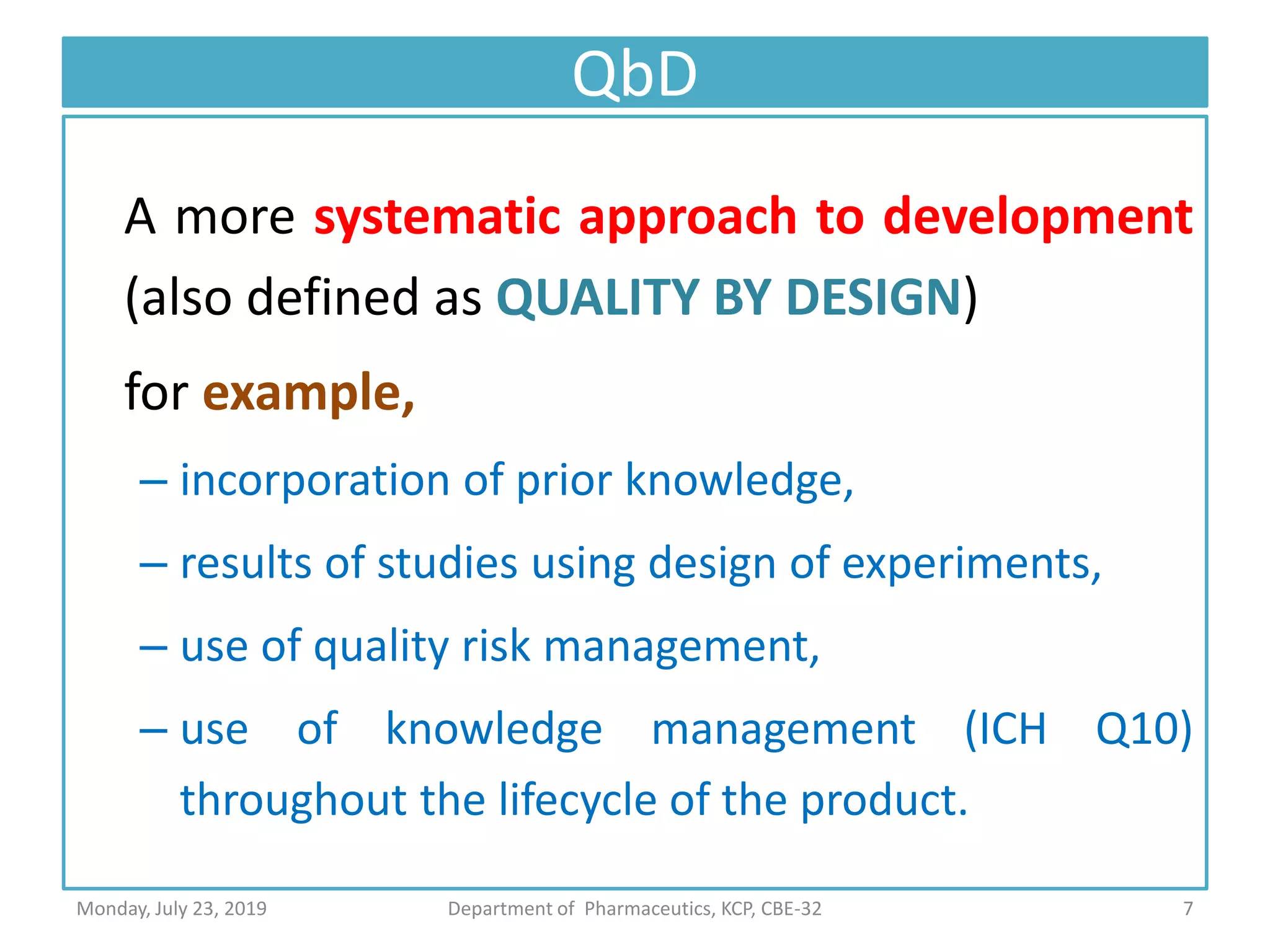 QbD

A more systematic approach to development (also defined as QUALITY BY DESIGN)

for example,

– incorporation of prior knowledge,

– results of studies using design of experiments,

– use of quality risk management,

– use of knowledge management (ICH Q10) throughout the lifecycle of the product.

Monday, July 23, 2019

Department of Pharmaceutics, KCP, CBE-32

7